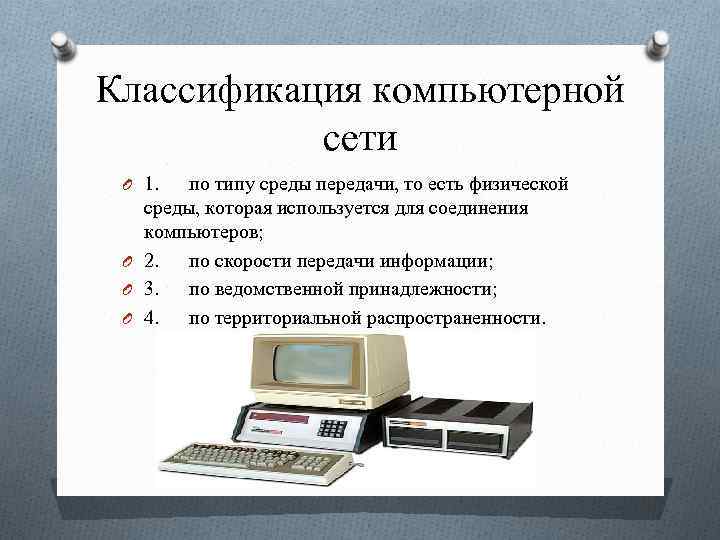 Классификация компьютерной сети

1. по типу среды передачи, то есть физической среды, которая используется для соединения компьютеров;

2. по скорости передачи информации;

3. по ведомственной принадлежности;

4. по территориальной распространенности.